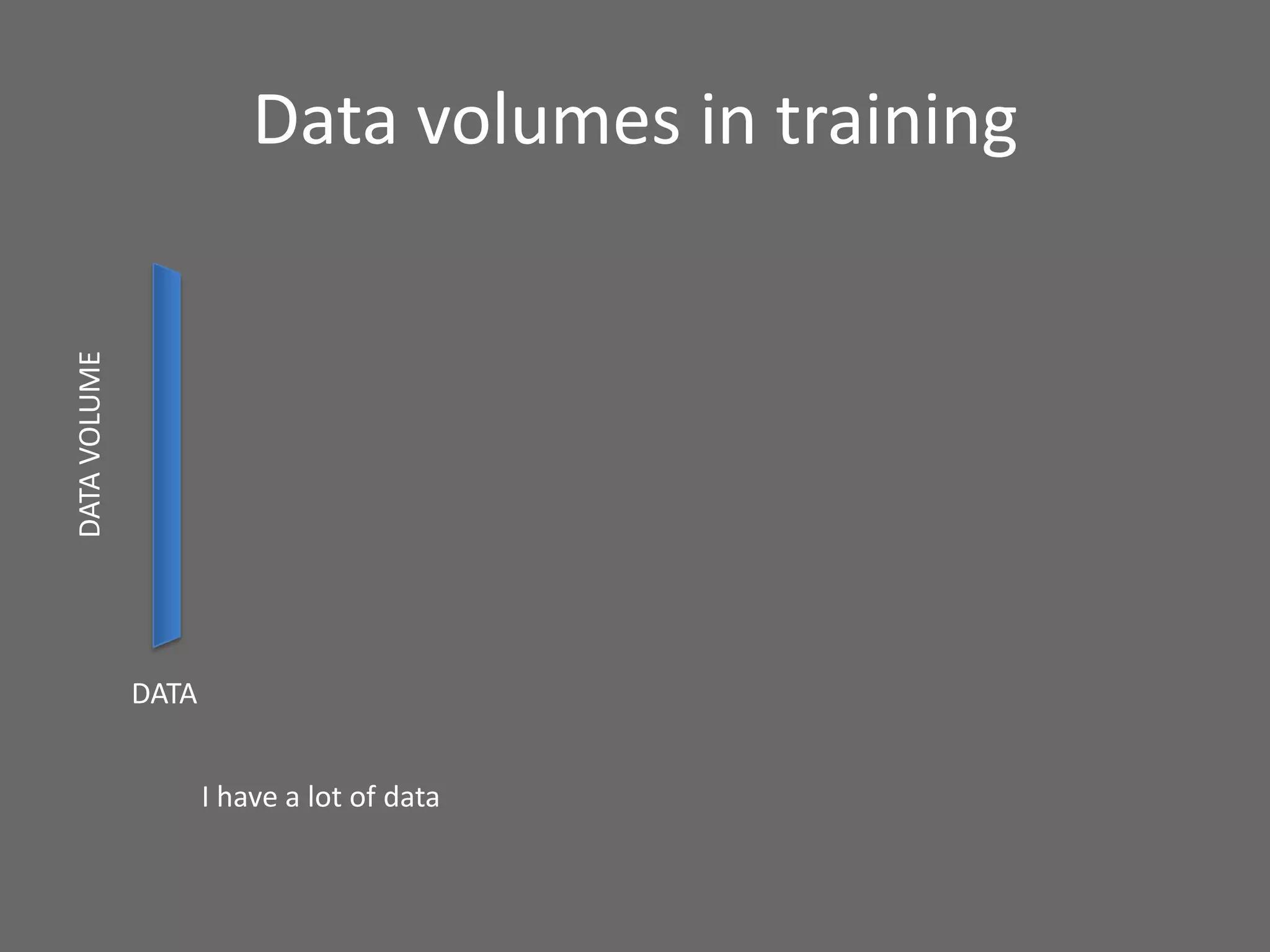 Data volumes in training

DATA VOLUME

DATA

I have a lot of data